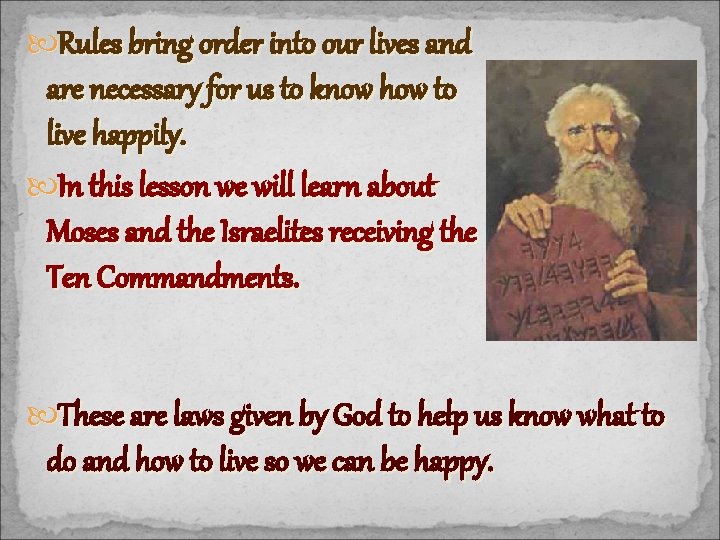 Rules bring order into our lives and are necessary for us to know how to live happily.

In this lesson we will learn about Moses and the Israelites receiving the Ten Commandments.

These are laws given by God to help us know what to do and how to live so we can be happy.